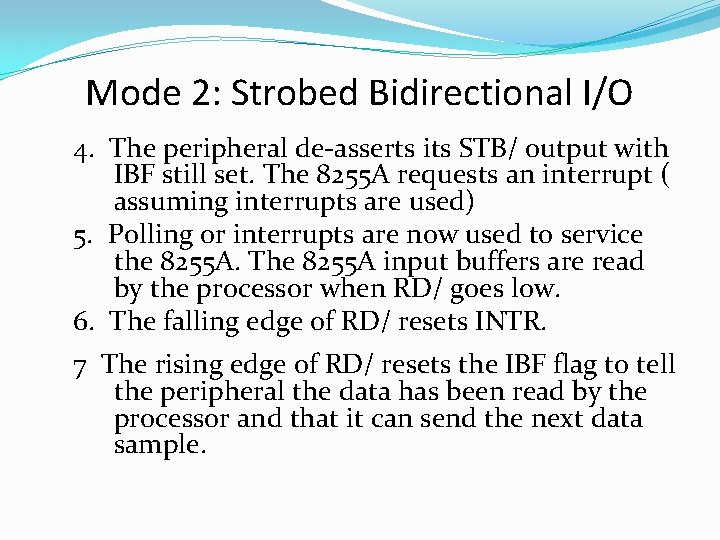 Mode 2: Strobed Bidirectional I/O

4. The peripheral de-asserts its STB/ output with IBF still set. The 8255A requests an interrupt ( assuming interrupts are used)

5. Polling or interrupts are now used to service the 8255A. The 8255A input buffers are read by the processor when RD/ goes low.

6. The falling edge of RD/ resets INTR.

7 The rising edge of RD/ resets the IBF flag to tell the peripheral the data has been read by the processor and that it can send the next data sample.